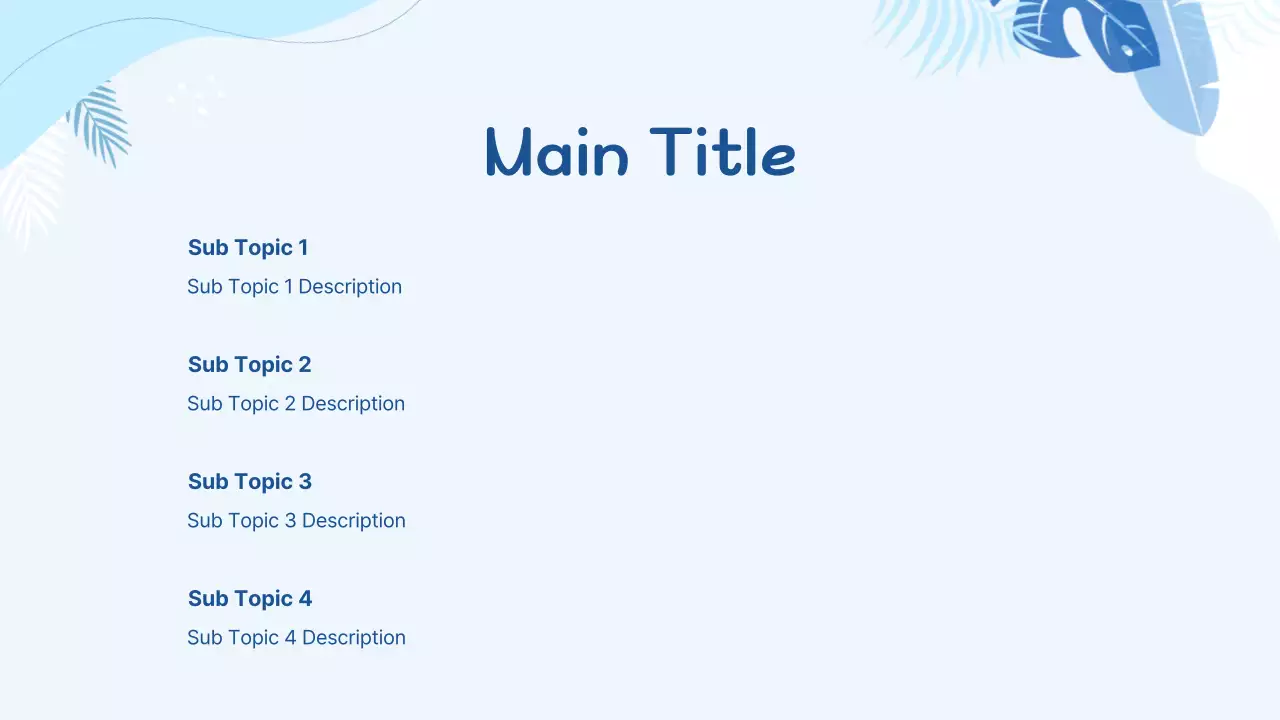 Main Title

Sub Topic 1
Sub Topic 1 Description

Sub Topic 2
Sub Topic 2 Description

Sub Topic 3
Sub Topic 3 Description

Sub Topic 4
Sub Topic 4 Description